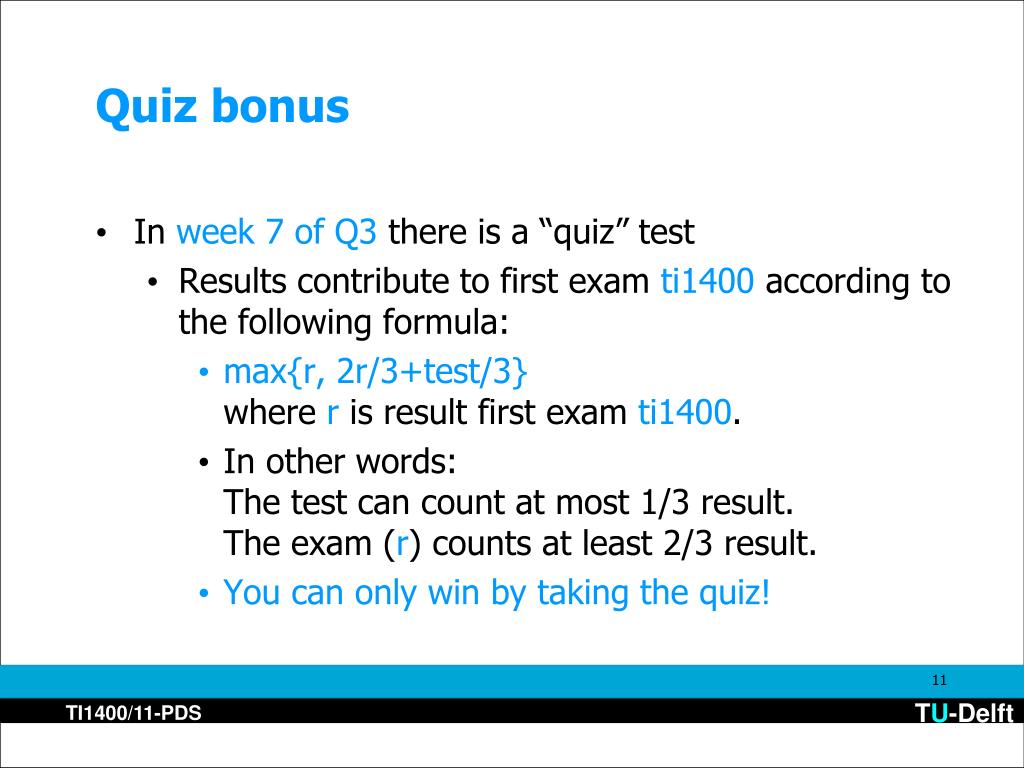 Quiz bonus

• In week 7 of Q3 there is a “quiz” test
• Results contribute to first exam ti1400 according to the following formula:
• max{r, 2r/3+test/3}
where r is result first exam ti1400.
• In other words:
The test can count at most 1/3 result.
The exam (r) counts at least 2/3 result.
• You can only win by taking the quiz!

11

TI1400/11-PDS

TU-Delft